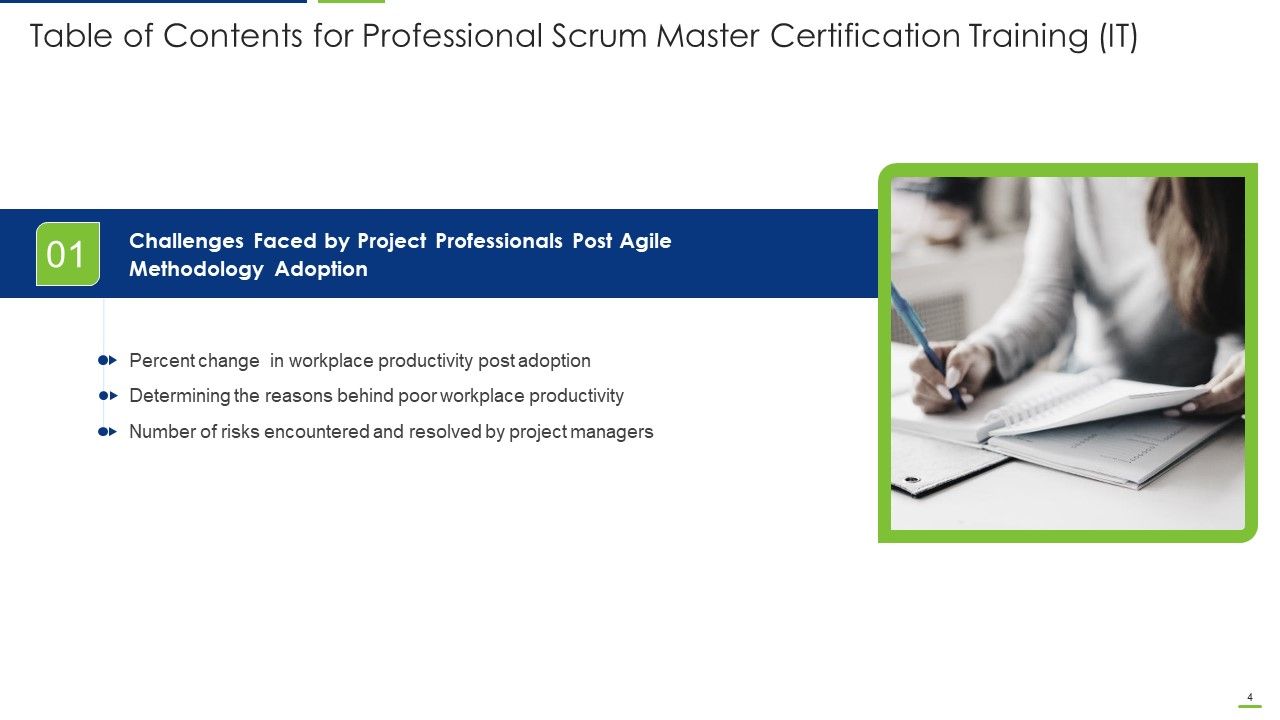 Table of Contents for Professional Scrum Master Certification Training (IT)

01

Challenges Faced by Project Professionals Post Agile Methodology Adoption

Percent change in workplace productivity post adoption

Determining the reasons behind poor workplace productivity

Number of risks encountered and resolved by project managers

4